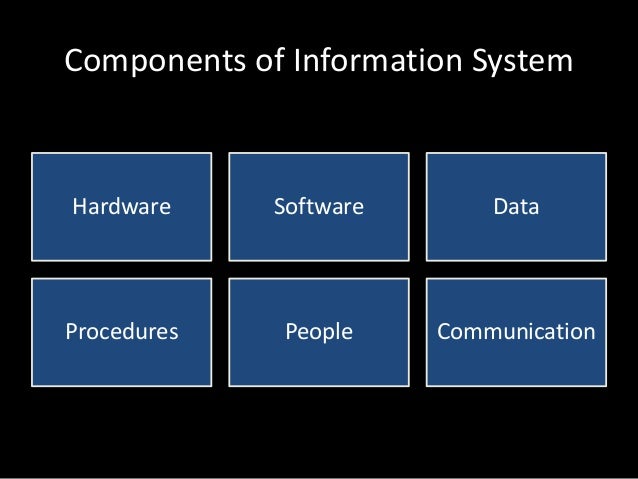 Components of Information System

Hardware

Software

Data

Procedures

People

Communication